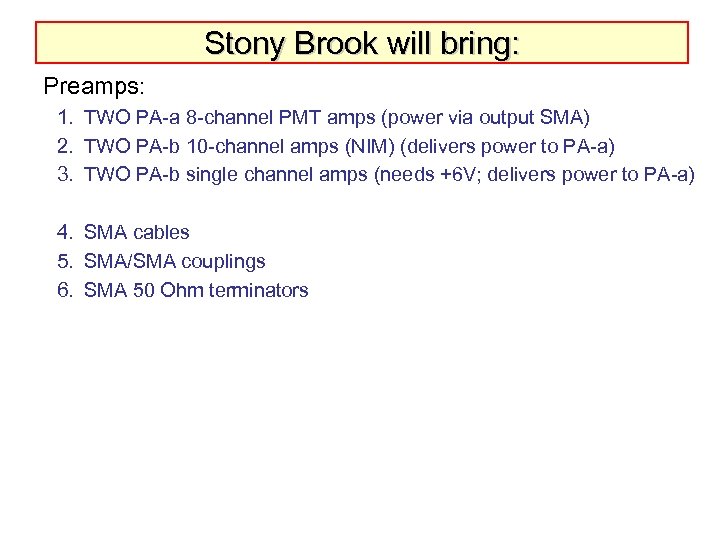 Stony Brook will bring:

Preamps:

1. TWO PA-a 8-channel PMT amps (power via output SMA)
2. TWO PA-b 10-channel amps (NIM) (delivers power to PA-a)
3. TWO PA-b single channel amps (needs +6V; delivers power to PA-a)

4. SMA cables
5. SMA/SMA couplings
6. SMA 50 Ohm terminators